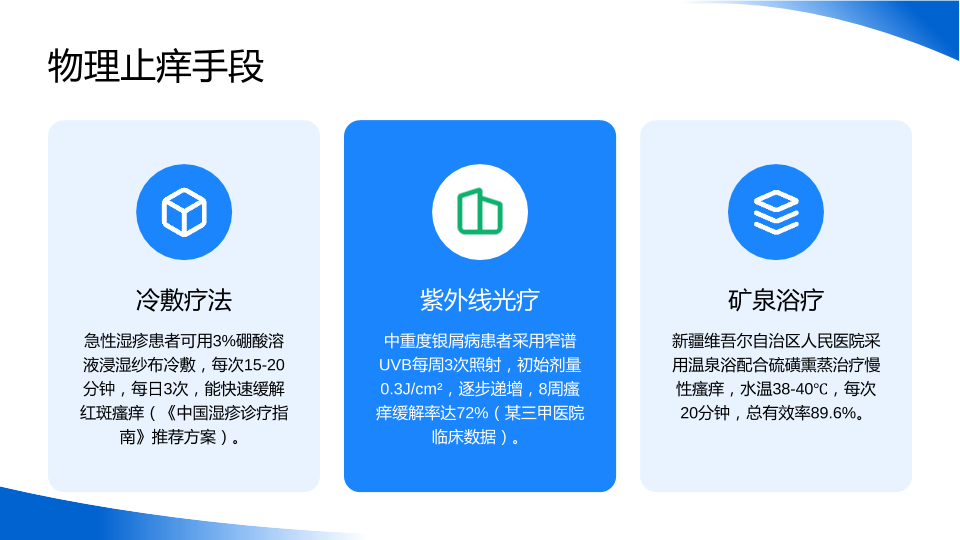 物理止痒手段

冷敷疗法

急性湿疹患者可用3%硼酸溶液浸湿纱布冷敷，每次15-20分钟，每日3次，能快速缓解红斑瘙痒（《中国湿疹诊疗指南》推荐方案）。

紫外线光疗

中重度银屑病患者采用窄谱UVB每周3次照射，初始剂量0.3J/cm²，逐步递增，8周瘙痒缓解率达72%（某三甲医院临床数据）。

矿泉浴疗

新疆维吾尔自治区人民医院采用温泉浴配合硫磺熏蒸治疗慢性瘙痒，水温38-40℃，每次20分钟，总有效率89.6%。